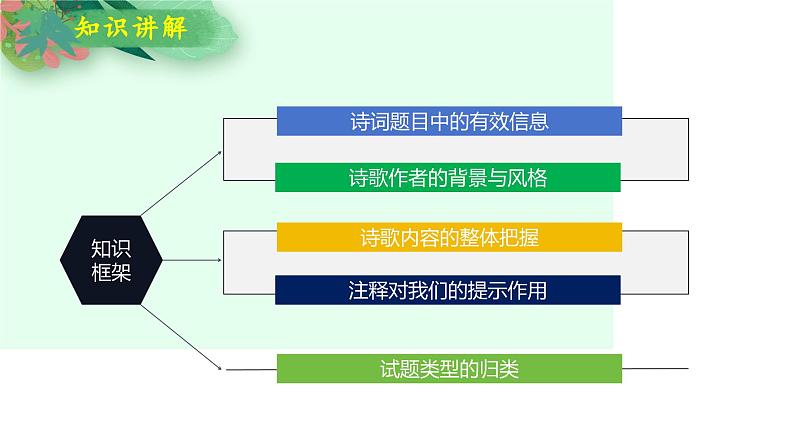 知识讲解

知识框架

诗词题目中的有效信息

诗歌作者的背景与风格

诗歌内容的整体把握

注释对我们的提示作用

试题类型的归类